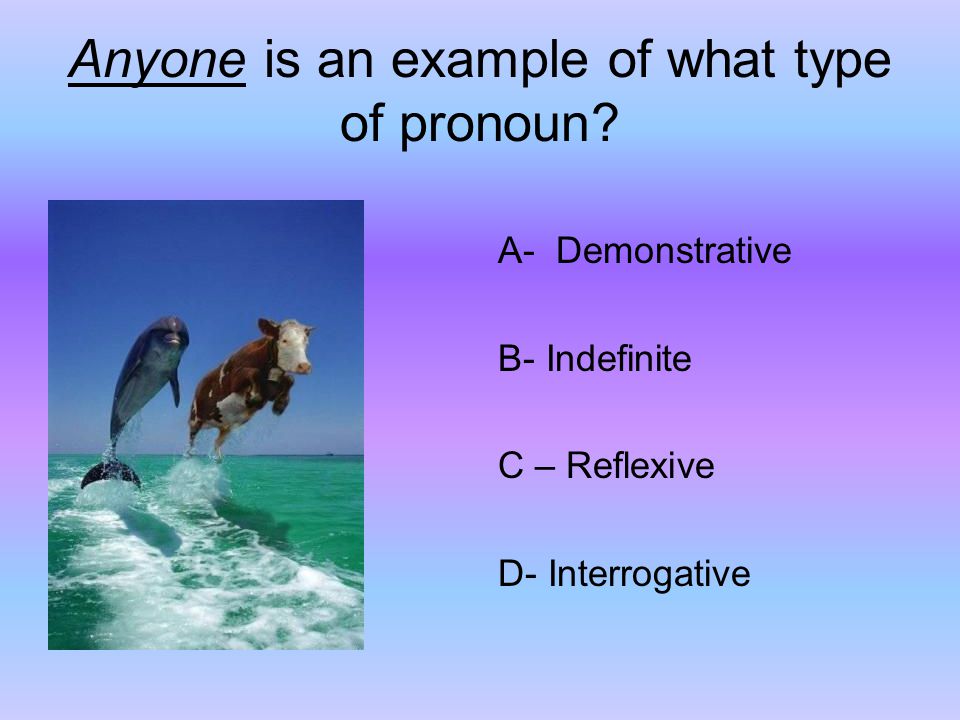 Anyone is an example of what type of pronoun?

A- Demonstrative

B- Indefinite

C – Reflexive

D- Interrogative